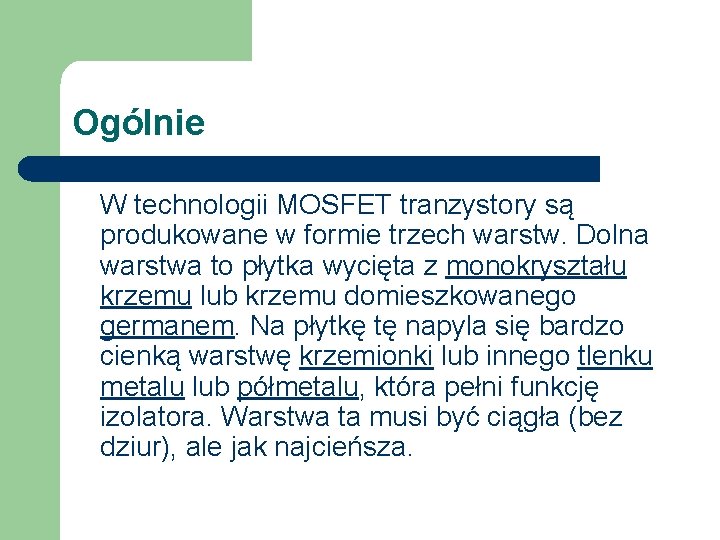 Ogólnie

W technologii MOSFET tranzystory są produkowane w formie trzech warstw. Dolna warstwa to płytka wycięta z monokryształu krzemu lub krzemu domieszkowanego germanem. Na płytkę tę napyla się bardzo cienką warstwę krzemionki lub innego tlenku metalu lub półmetalu, która pełni funkcję izolatora. Warstwa ta musi być ciągła (bez dziur), ale jak najcieńsza.